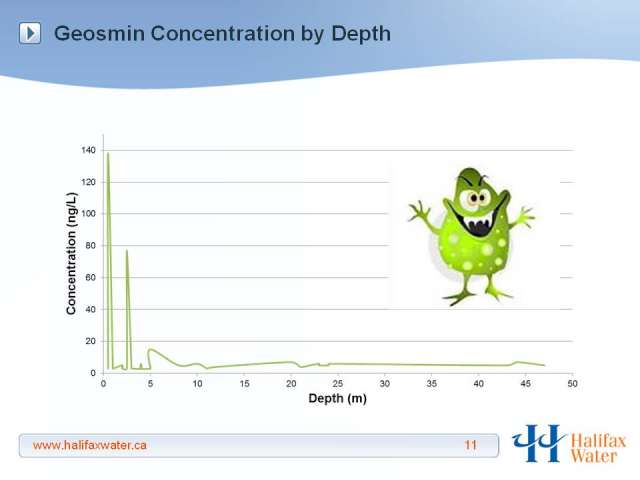 Geosmin Concentration by Depth

Concentration (ng/L)

140
120
100
80
60
40
20
0

0 5 10 15 20 25 30 35 40 45 50

Depth (m)

www.halifaxwater.ca

11

Halifax Water